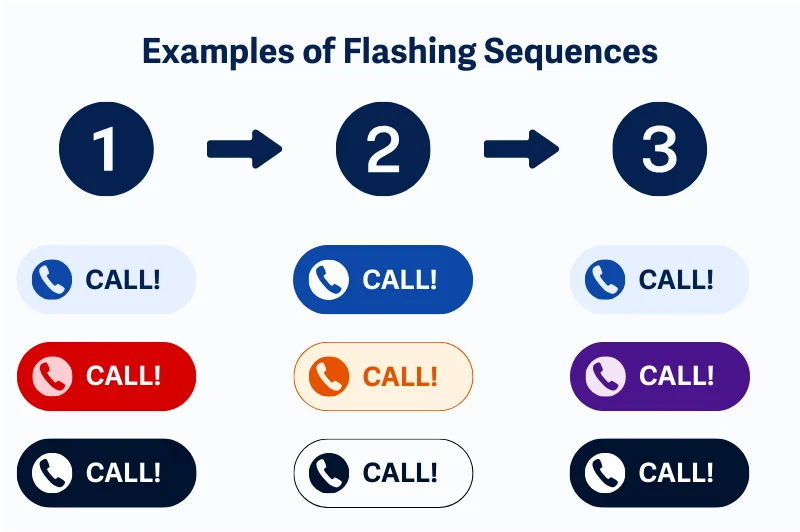 Examples of Flashing Sequences

1

2

3

CALL!

CALL!

CALL!

CALL!

CALL!

CALL!

CALL!

CALL!

CALL!